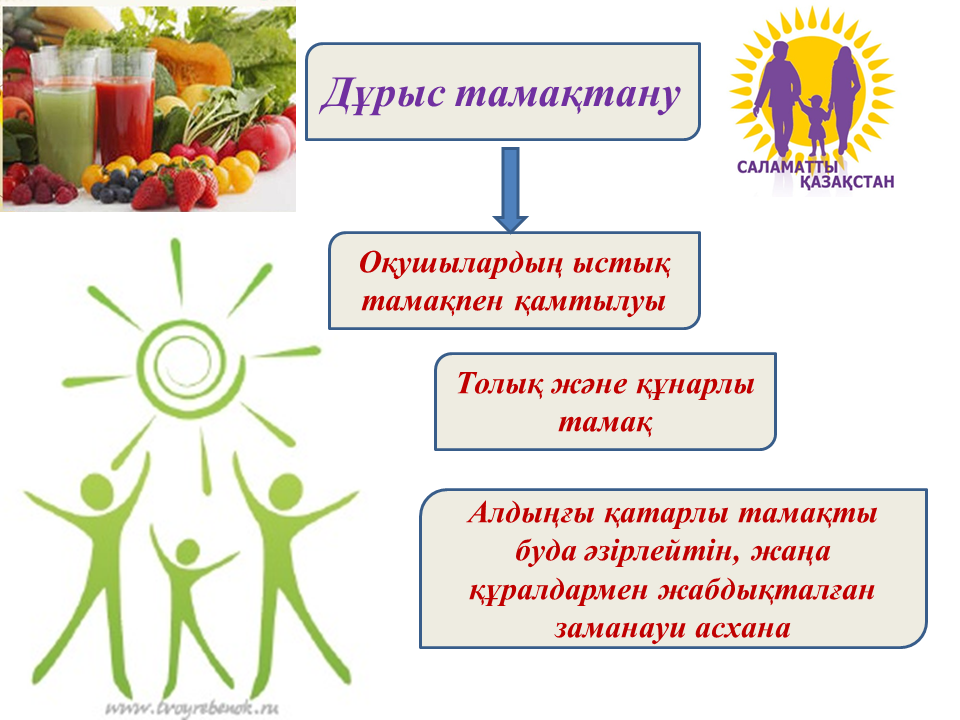 Дұрыс тамақтану

САЛАМАТТЫ ҚАЗАҚСТАН

Оқушылардың ыстық тамақпен қамтылуы

Толық және құнарлы тамақ

Алдыңғы қатарлы тамақты буда әзірлейтін, жаңа құралдармен жабдықталған заманауи асхана

www.tvoyrebenok.ru